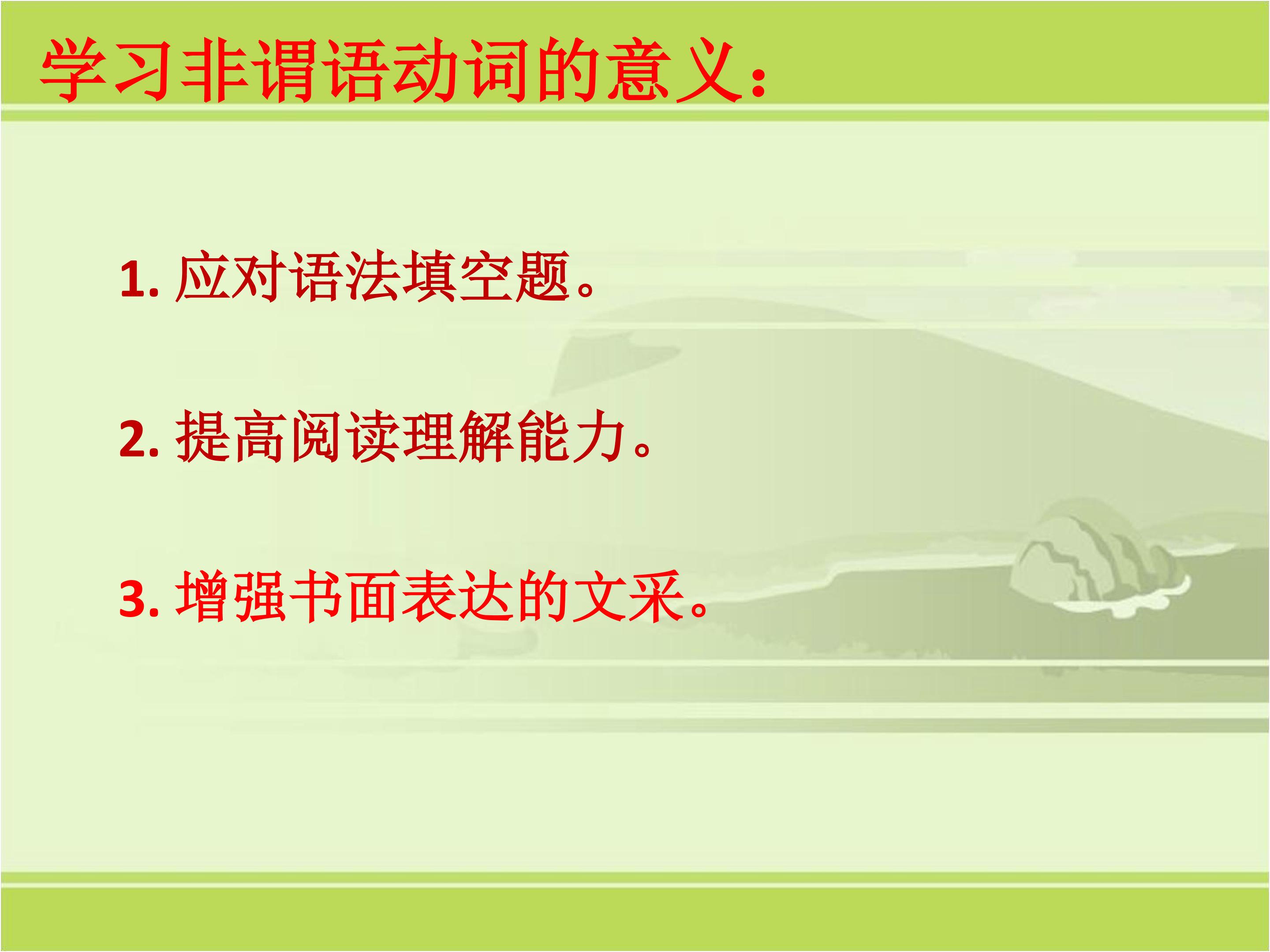 学习非谓语动词的意义：

1.应对语法填空题。

2.提高阅读理解能力。

3.增强书面表达的文采。